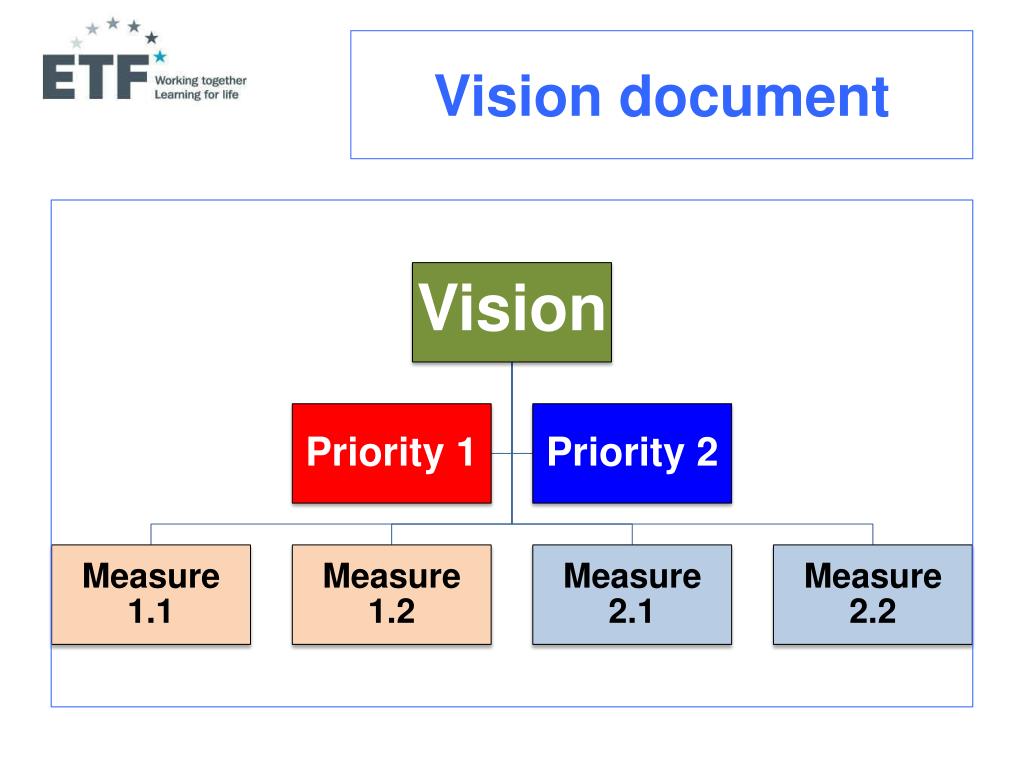 ETF Working together Learning for life

Vision document

Vision

Priority 1

Priority 2

Measure 1.1

Measure 1.2

Measure 2.1

Measure 2.2